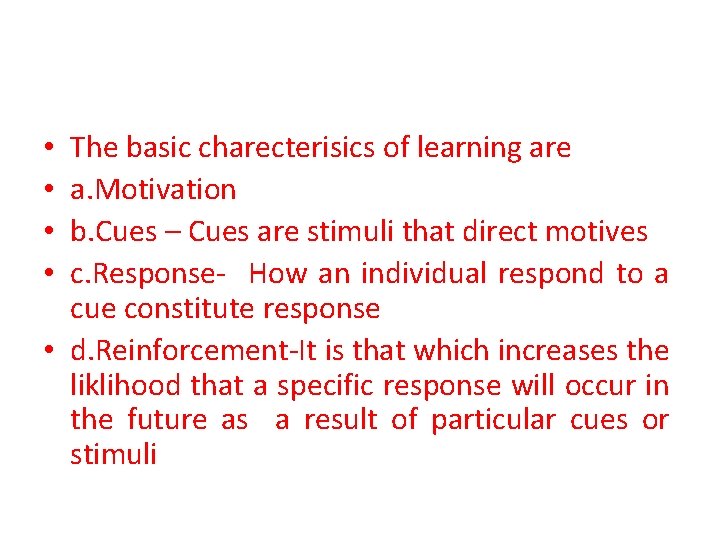 • The basic charecterisics of learning are
• a.Motivation
• b.Cues – Cues are stimuli that direct motives
• c.Response- How an individual respond to a cue constitute response
• d.Reinforcement-It is that which increases the liklihood that a specific response will occur in the future as a result of particular cues or stimuli